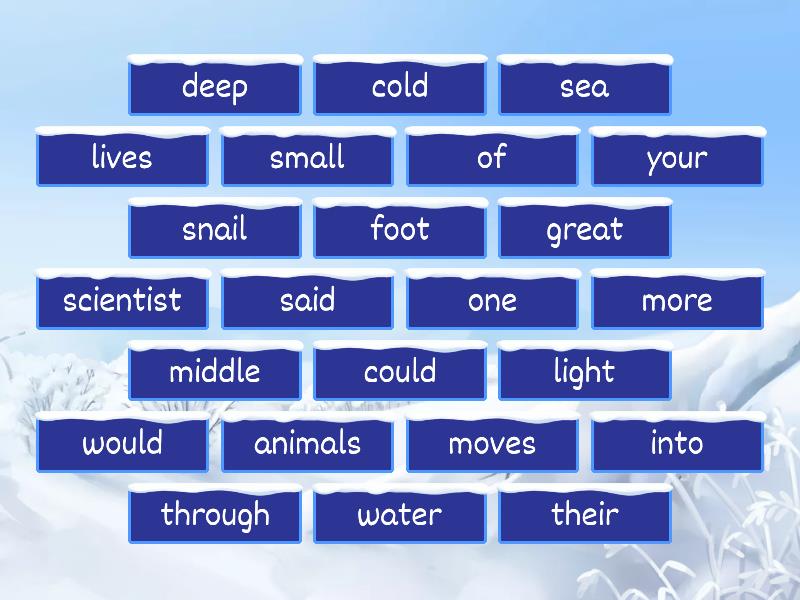 deep cold sea

lives small of your

snail foot great

scientist said one more

middle could light

would animals moves into

through water their